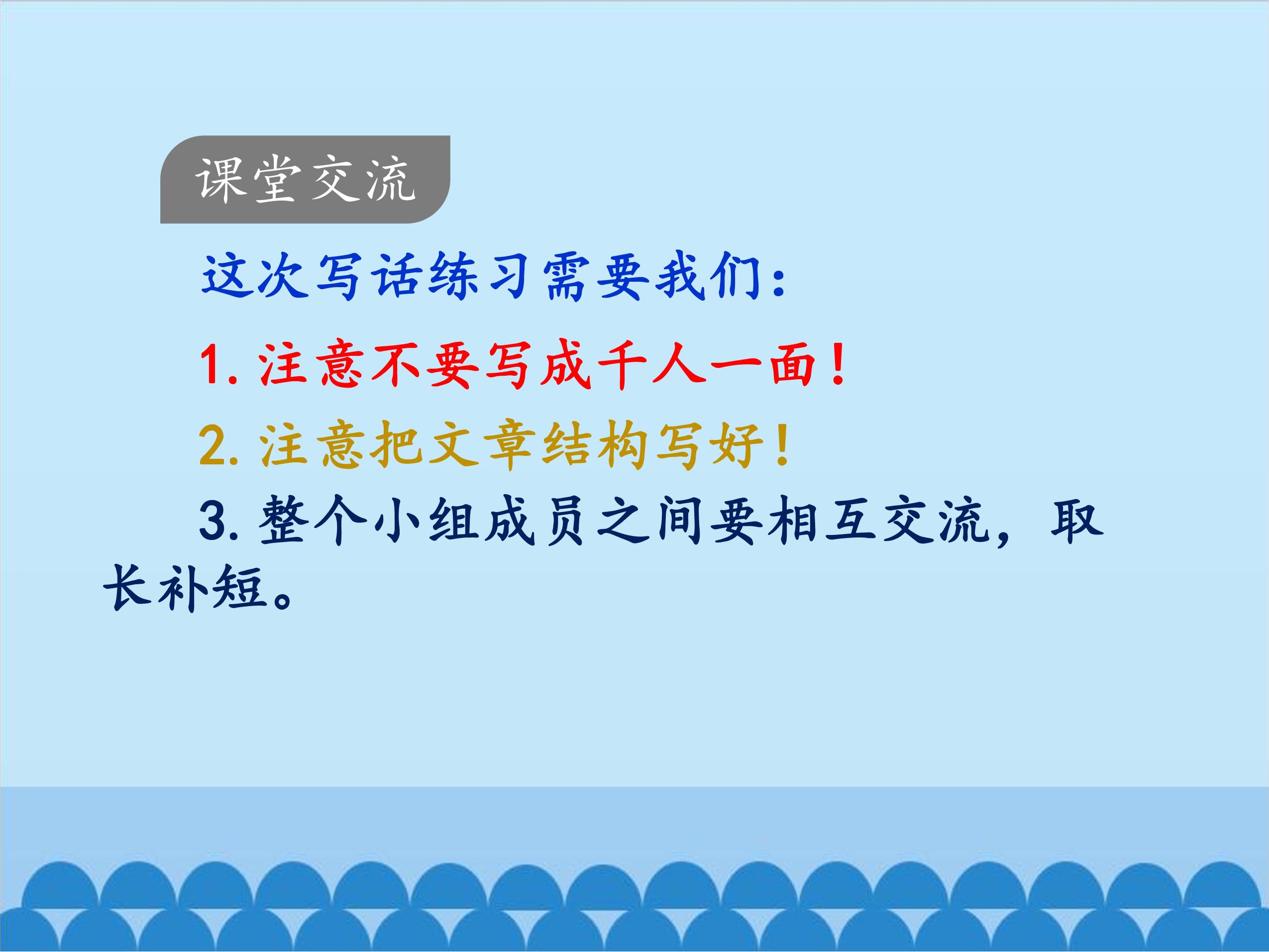 课堂交流

这次写话练习需要我们：

1. 注意不要写成千人一面！

2. 注意把文章结构写好！

3. 整个小组成员之间要相互交流，取长补短。